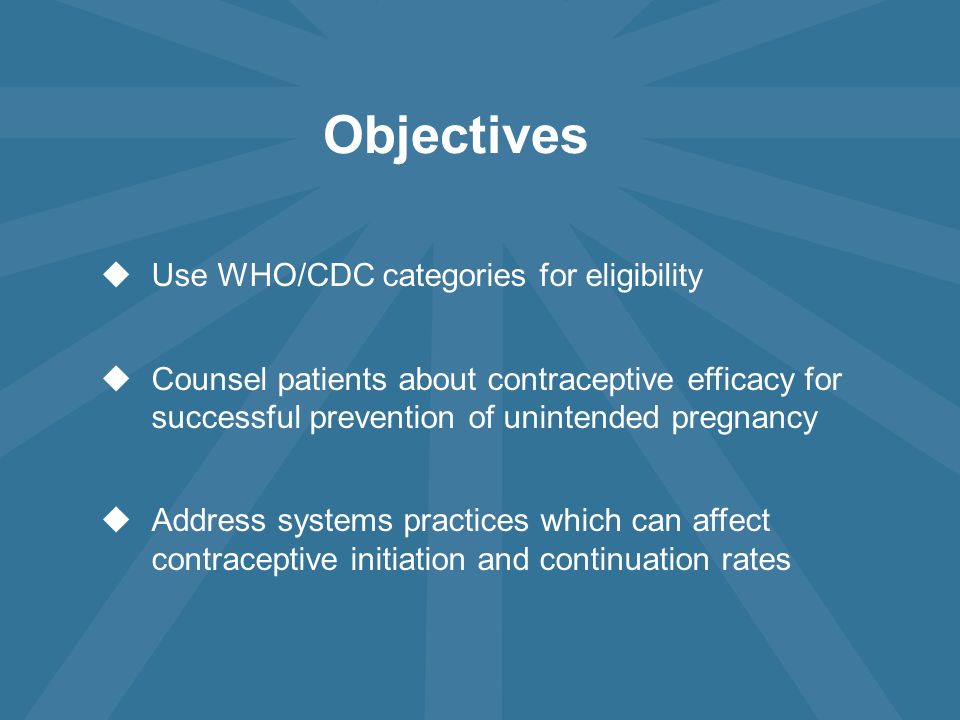 Objectives

◆ Use WHO/CDC categories for eligibility

◆ Counsel patients about contraceptive efficacy for successful prevention of unintended pregnancy

◆ Address systems practices which can affect contraceptive initiation and continuation rates